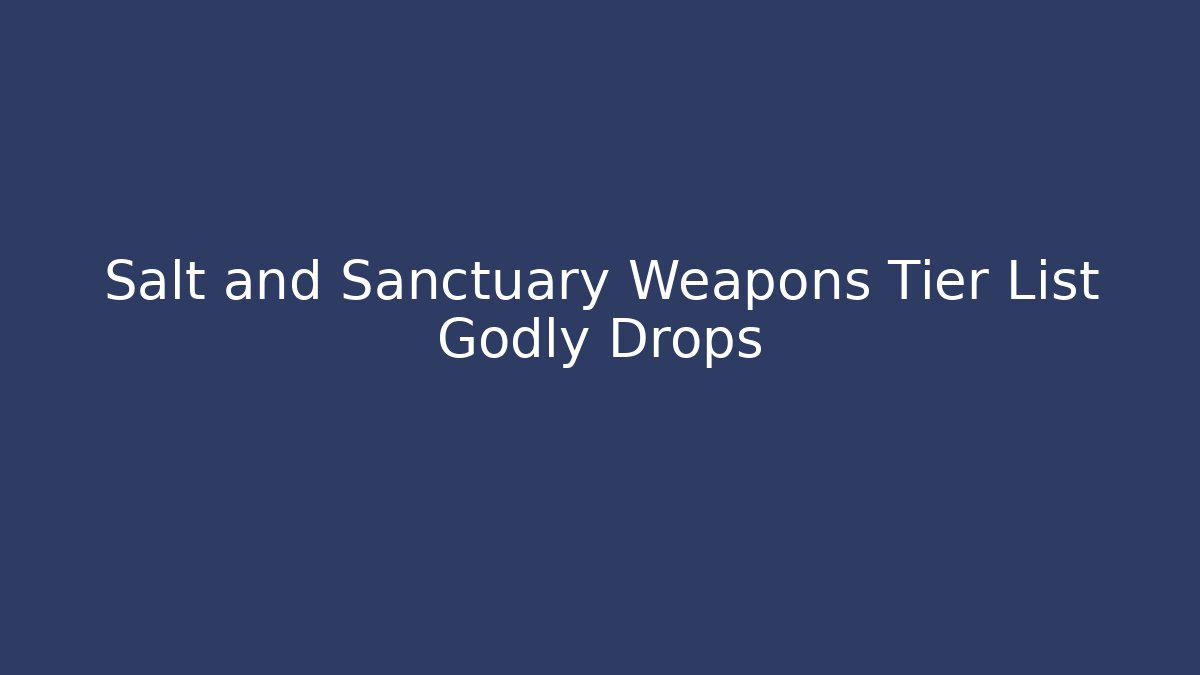 Salt and Sanctuary Weapons Tier List
Godly Drops